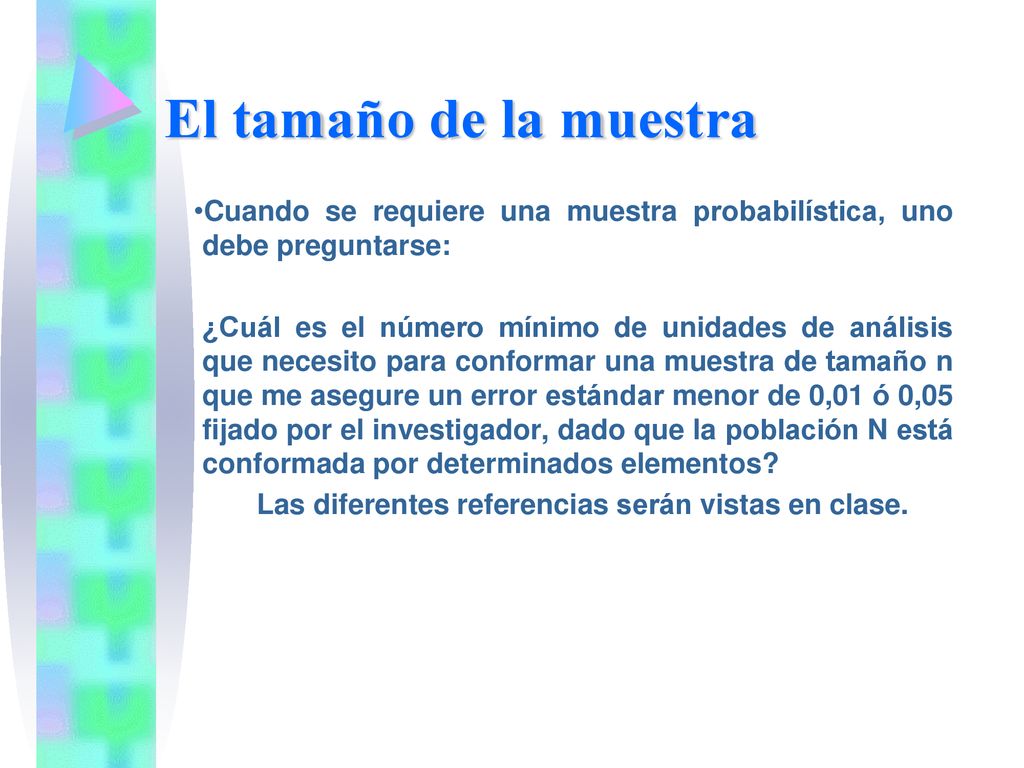 El tamaño de la muestra

•Cuando se requiere una muestra probabilística, uno debe preguntarse:

¿Cuál es el número mínimo de unidades de análisis que necesito para conformar una muestra de tamaño n que me asegure un error estándar menor de 0,01 ó 0,05 fijado por el investigador, dado que la población N está conformada por determinados elementos?

Las diferentes referencias serán vistas en clase.